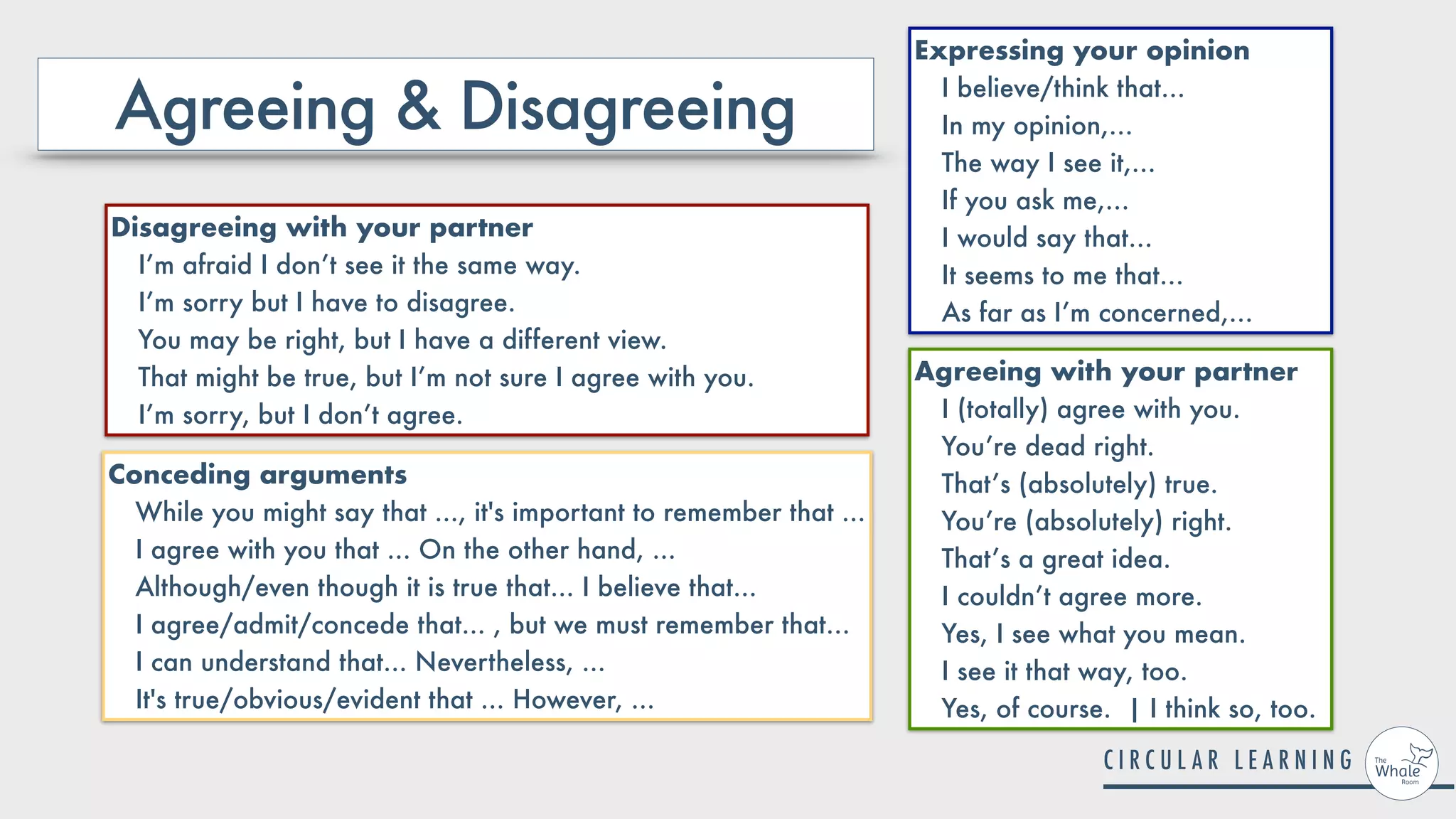 Agreeing & Disagreeing

Disagreeing with your partner
I'm afraid I don't see it the same way.
I'm sorry but I have to disagree.
You may be right, but I have a different view.
That might be true, but I'm not sure I agree with you.
I'm sorry, but I don't agree.

Conceding arguments
While you might say that ..., it's important to remember that ...
I agree with you that ... On the other hand, ...
Although/even though it is true that... I believe that...
I agree/admit/concede that... , but we must remember that...
I can understand that... Nevertheless, ...
It's true/obvious/evident that ... However, ...

Expressing your opinion
I believe/think that...
In my opinion,...
The way I see it,...
If you ask me,...
I would say that...
It seems to me that...
As far as I'm concerned,...

Agreeing with your partner
I (totally) agree with you.
You're dead right.
That's (absolutely) true.
You're (absolutely) right.
That's a great idea.
I couldn't agree more.
Yes, I see what you mean.
I see it that way, too.
Yes, of course. | I think so, too.

CIRCULAR LEARNING
The Whale Room